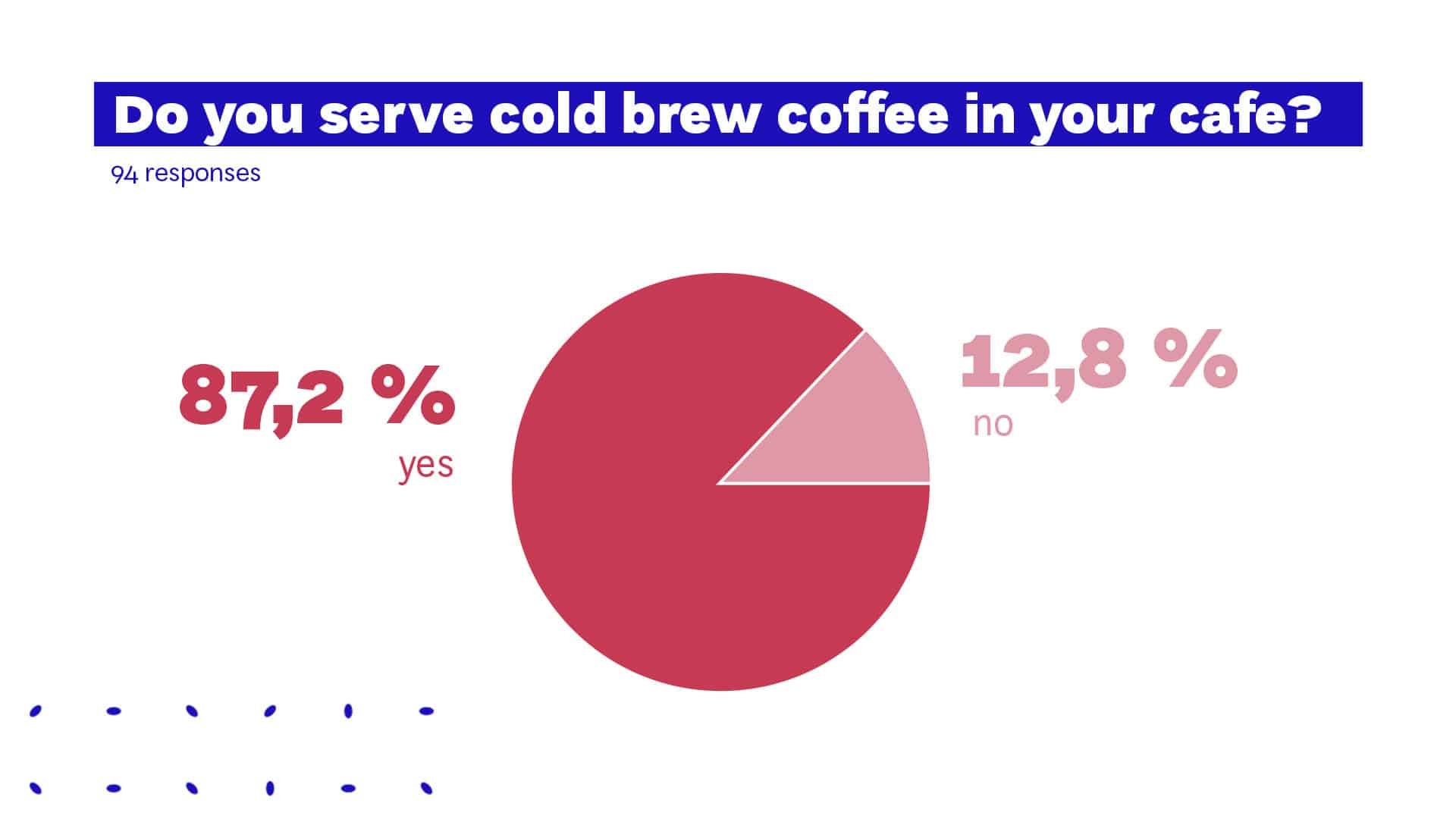 Do you serve cold brew coffee in your cafe?

94 responses

87,2 %
yes

12,8 %
no